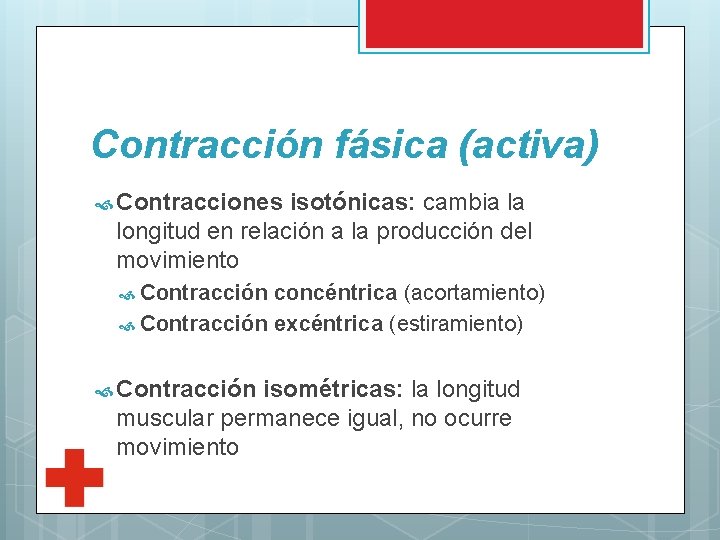 Contracción fásica (activa)

Contracciones isotónicas: cambia la longitud en relación a la producción del movimiento

Contracción concéntrica (acortamiento)

Contracción excéntrica (estiramiento)

Contracción isométricas: la longitud muscular permanece igual, no ocurre movimiento